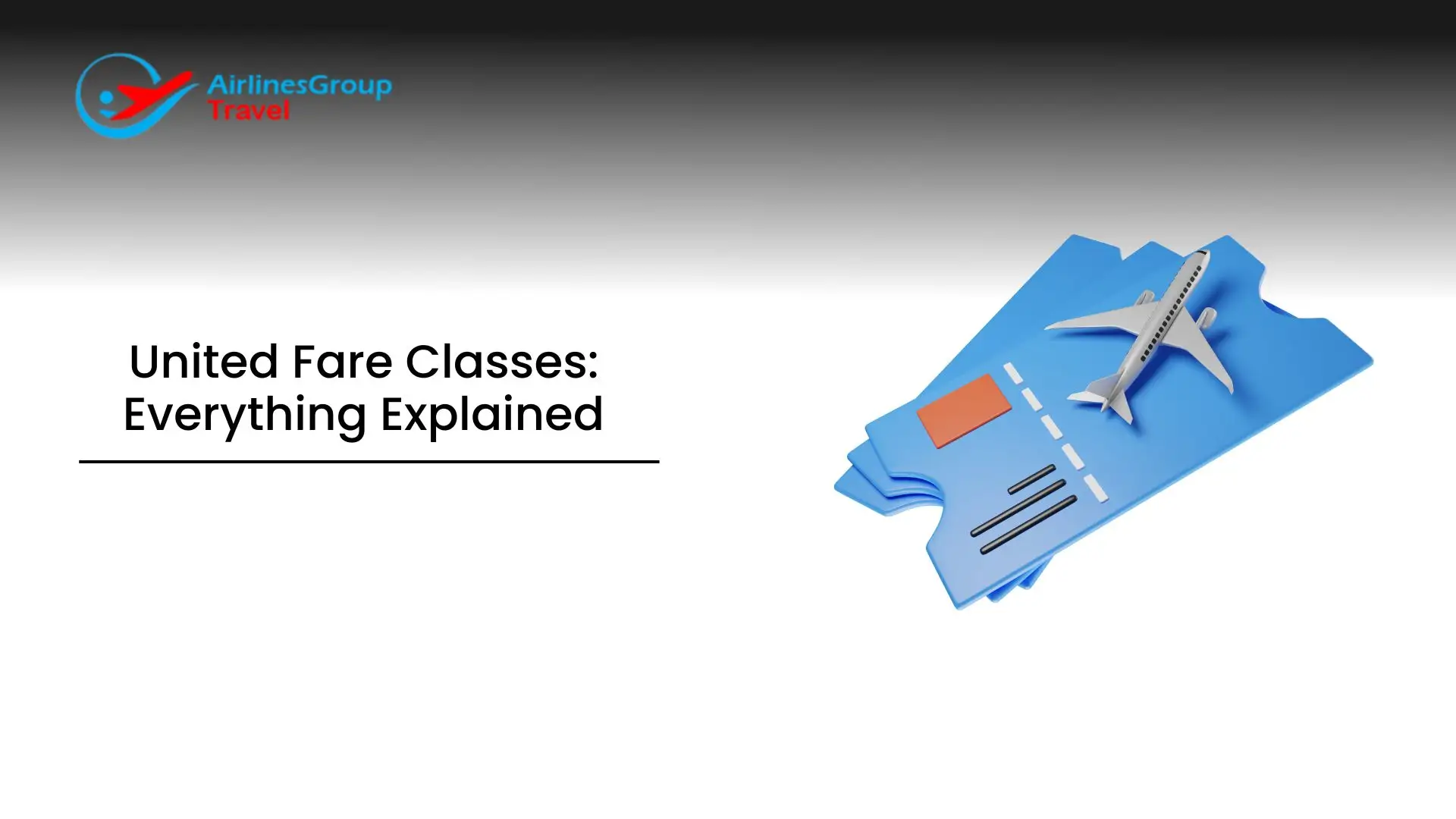 AirlinesGroup
Travel

United Fare Classes:
Everything Explained